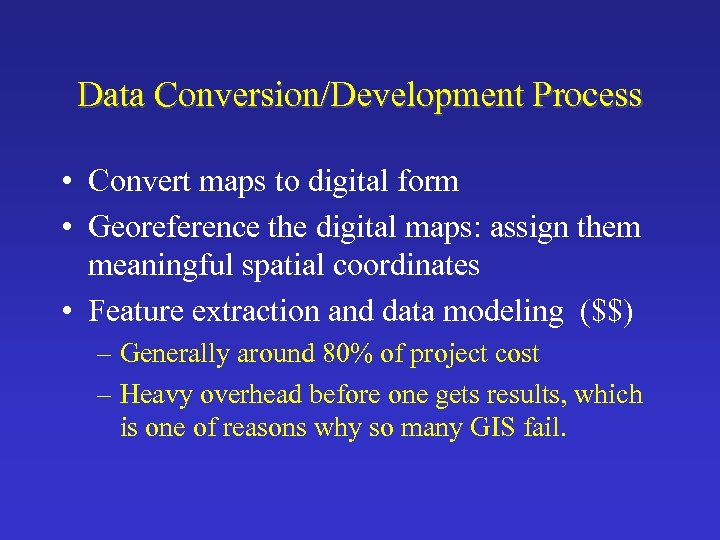 Data Conversion/Development Process

• Convert maps to digital form
• Georeference the digital maps: assign them meaningful spatial coordinates
• Feature extraction and data modeling (\$\$)
– Generally around 80% of project cost
– Heavy overhead before one gets results, which is one of reasons why so many GIS fail.